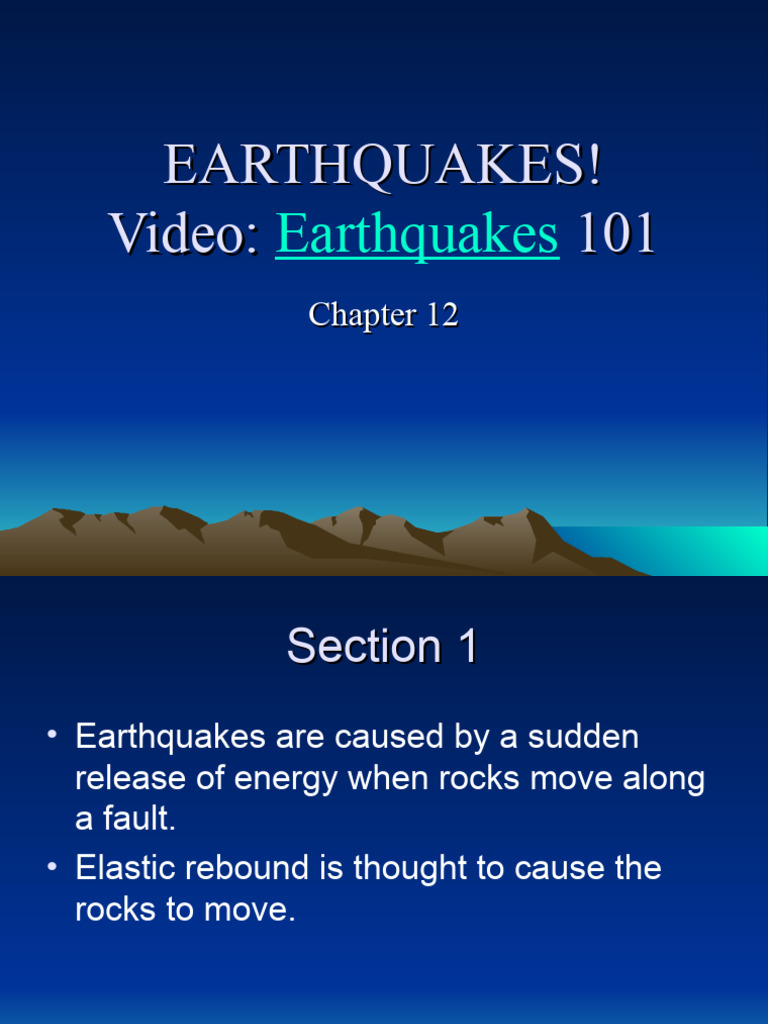 EARTHQUAKES!
Video: Earthquakes 101

Chapter 12

Section 1

• Earthquakes are caused by a sudden release of energy when rocks move along a fault.
• Elastic rebound is thought to cause the rocks to move.